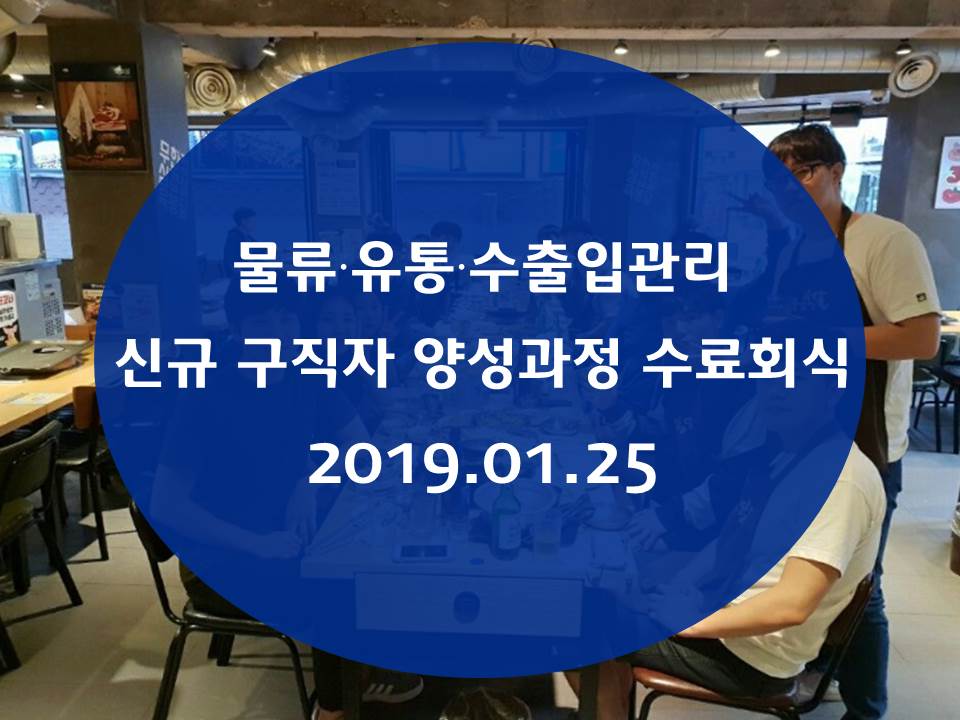 물류·유통·수출입관리
신규 구직자 양성과정 수료회식
2019.01.25